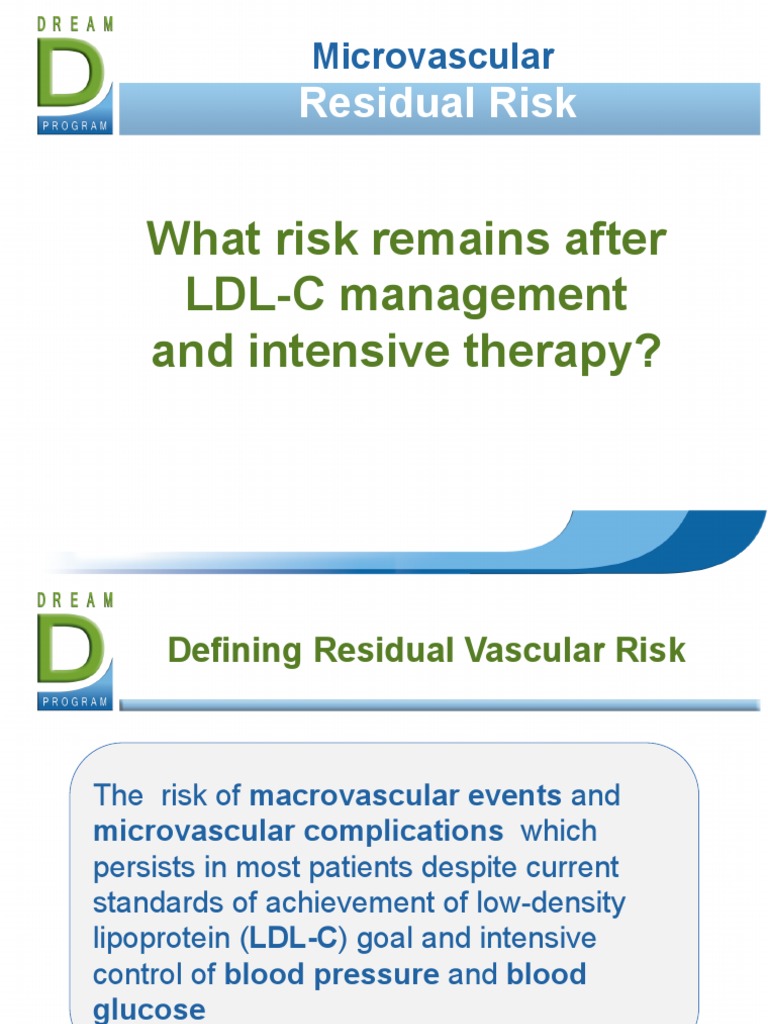 DREAM
D
PROGRAM

Microvascular
Residual Risk

What risk remains after LDL-C management and intensive therapy?

DREAM
D
PROGRAM

Defining Residual Vascular Risk

The risk of macrovascular events and microvascular complications which persists in most patients despite current standards of achievement of low-density lipoprotein (LDL-C) goal and intensive control of blood pressure and blood glucose